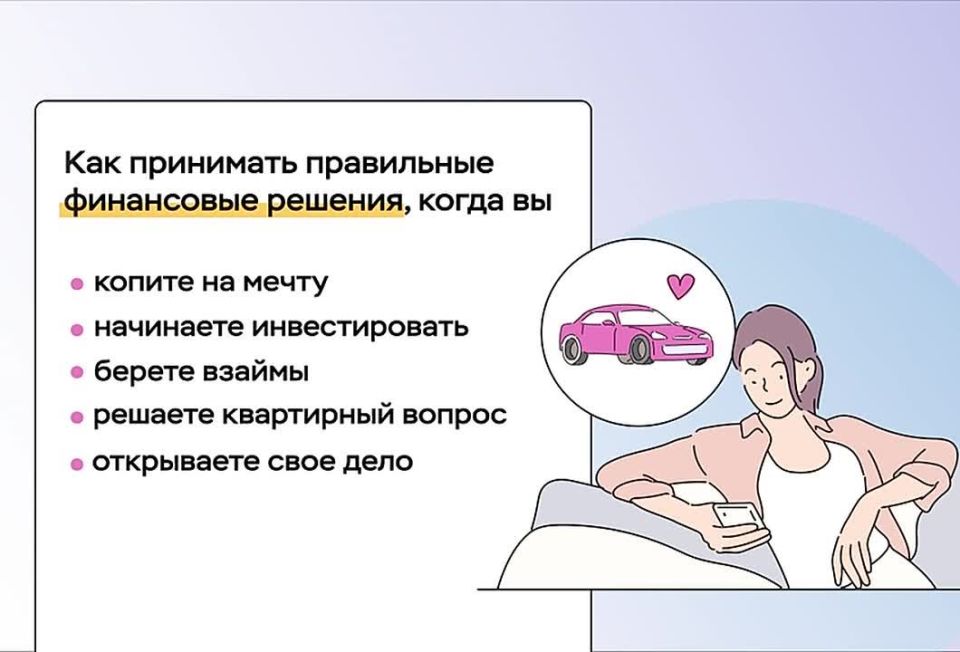 Как принимать правильные финансовые решения, когда вы

• копите на мечту
• начинаете инвестировать
• берете взаймы
• решаете квартирный вопрос
• открываете свое дело